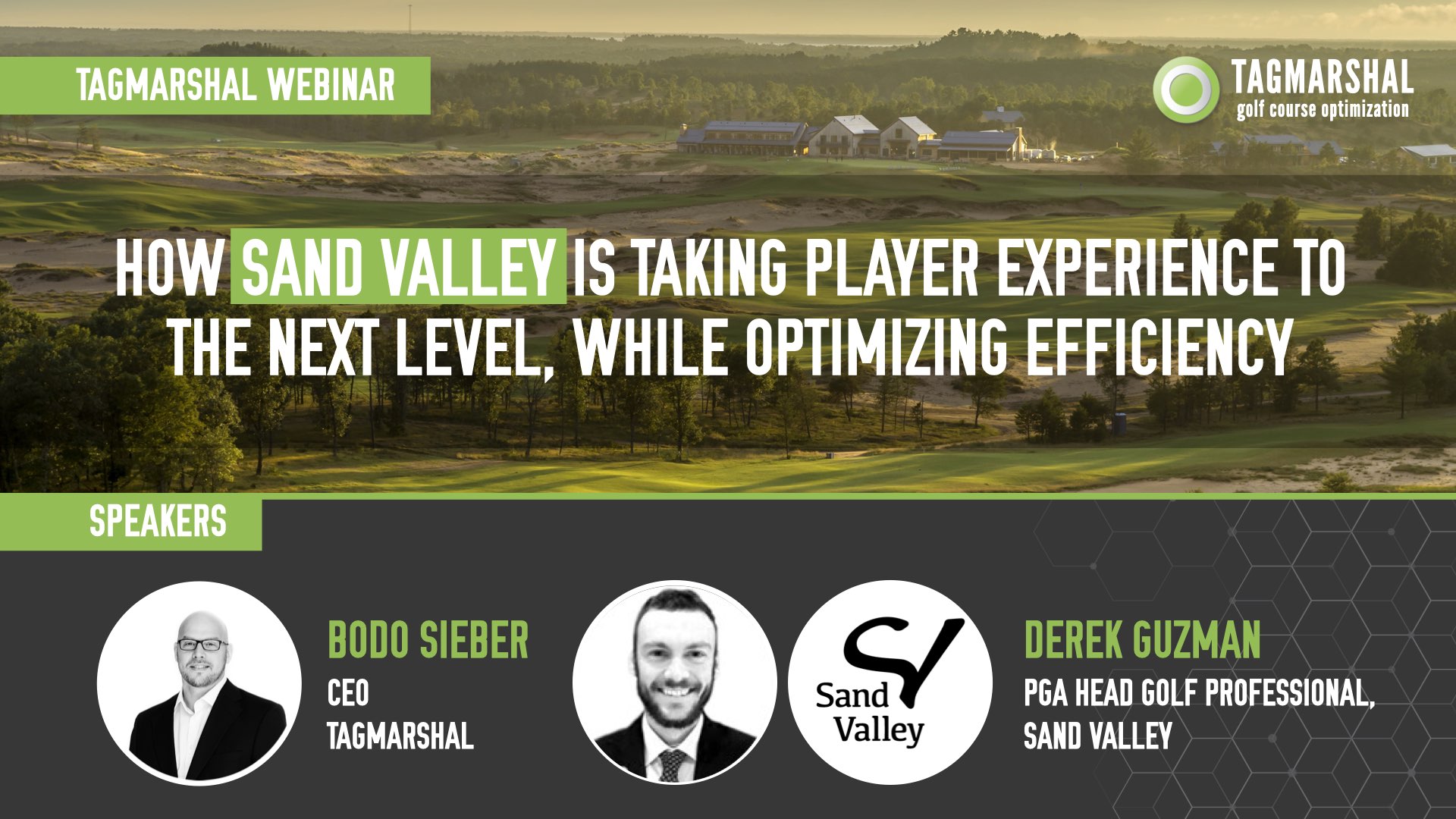 TAGMARSHAL WEBINAR

TAGMARSHAL
golf course optimization

HOW SAND VALLEY IS TAKING PLAYER EXPERIENCE TO THE NEXT LEVEL, WHILE OPTIMIZING EFFICIENCY

SPEAKERS

BODO SIEBER
CEO
TAGMARSHAL

SV
Sand Valley

DEREK GUZMAN
PGA HEAD GOLF PROFESSIONAL, SAND VALLEY